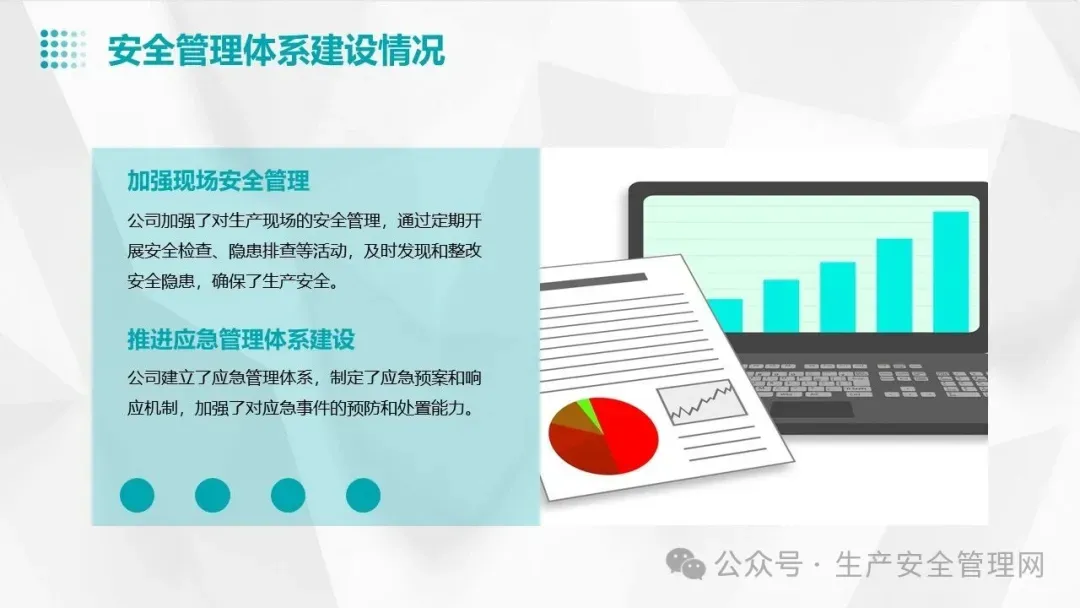 安全管理体系建设情况

加强现场安全管理

公司加强了对生产现场的安全管理，通过定期开展安全检查、隐患排查等活动，及时发现和整改安全隐患，确保了生产安全。

推进应急管理体系建设

公司建立了应急管理体系，制定了应急预案和响应机制，加强了对应急事件的预防和处置能力。

公众号 · 生产安全管理网